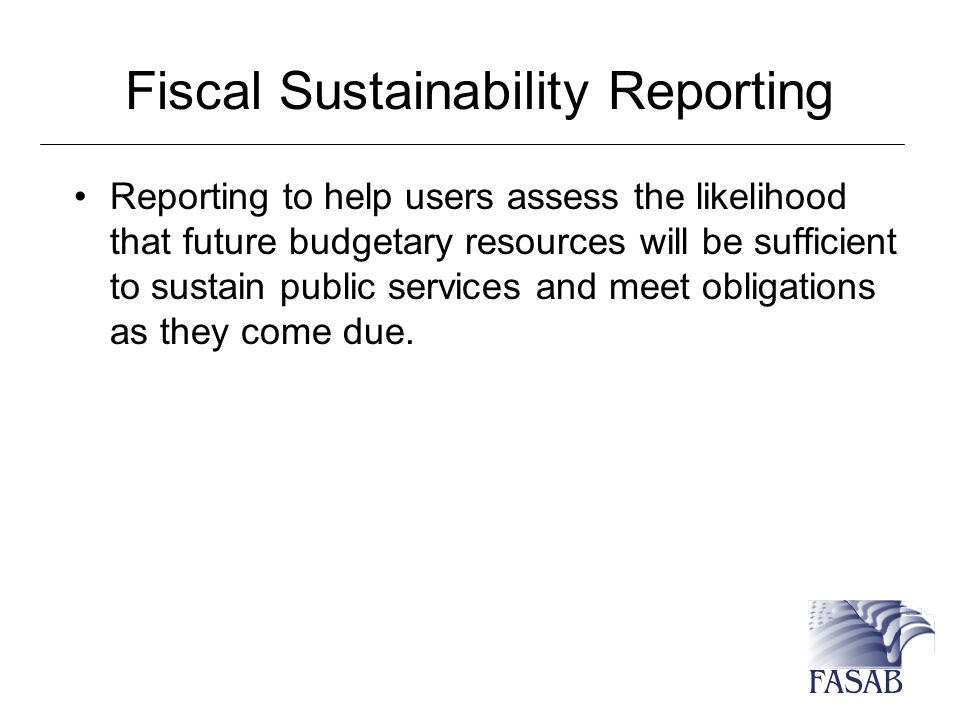 Fiscal Sustainability Reporting

• Reporting to help users assess the likelihood that future budgetary resources will be sufficient to sustain public services and meet obligations as they come due.

FASAB